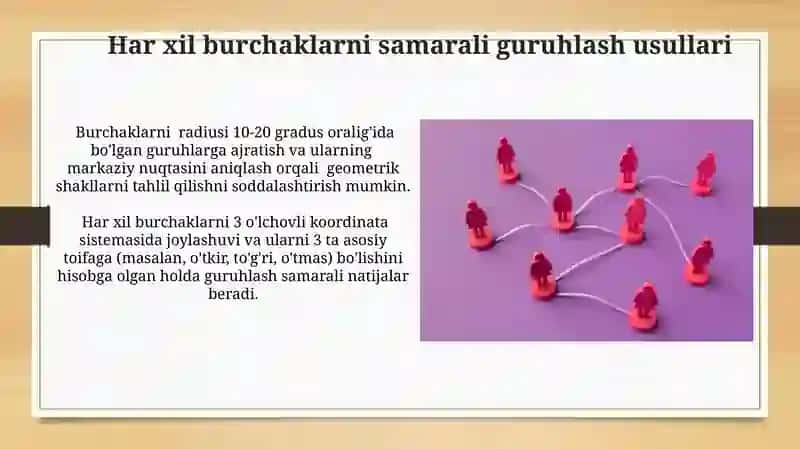 Har xil burchaklarni samarali guruhlash usullari

Burchaklarni radiusi 10-20 gradus oralig'ida bo'lgan guruhlarga ajratish va ularning markaziy nuqtasini aniqlash orqali geometrik shakllarni tahlil qilishni soddalashtirish mumkin.

Har xil burchaklarni 3 o'lchovli koordinata sistemasida joylashuvi va ularni 3 ta asosiy toifaga (masalan, o'tkir, to'g'ri, o'tmas) bo'lishini hisobga olgan holda guruhlash samarali natijalar beradi.